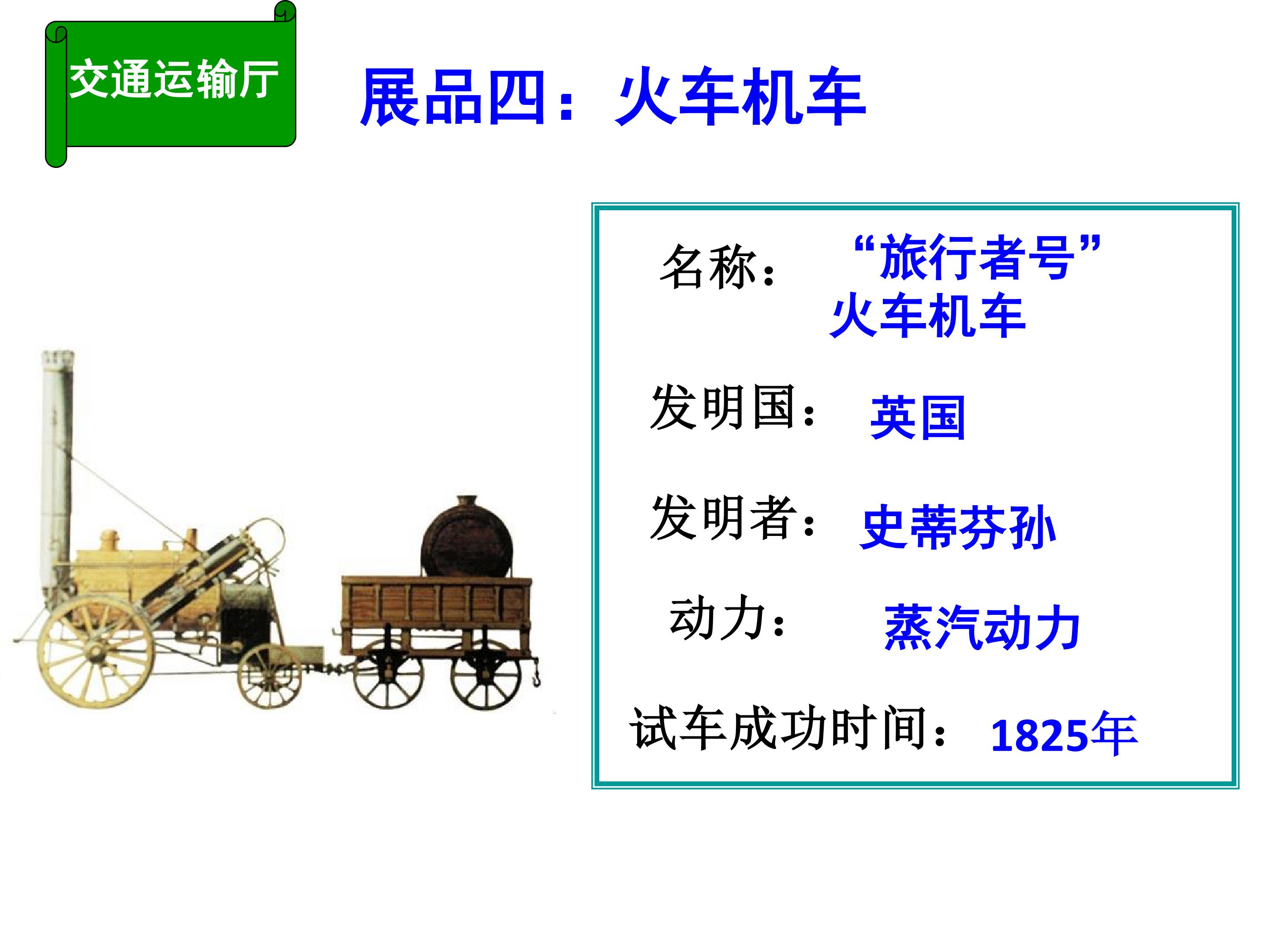 交通运输厅

展品四：火车机车

名称： “旅行者号”火车机车

发明国： 英国

发明者： 史蒂芬孙

动力： 蒸汽动力

试车成功时间： 1825年